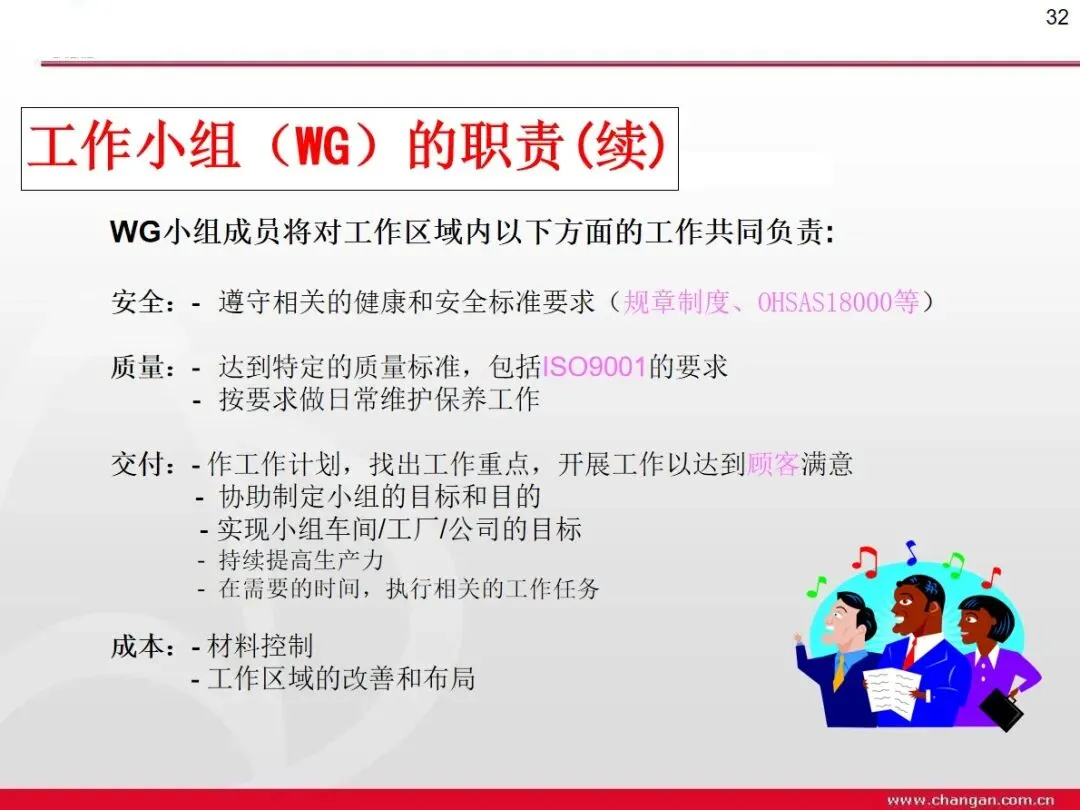 32

工作小组（WG）的职责(续)

WG小组成员将对工作区域内以下方面的工作共同负责:

安全：- 遵守相关的健康和安全标准要求（规章制度、OHSAS18000等）

质量：- 达到特定的质量标准，包括ISO9001的要求
- 按要求做日常维护保养工作

交付：- 作工作计划，找出工作重点，开展工作以达到顾客满意
- 协助制定小组的目标和目的
- 实现小组车间/工厂/公司的目标
- 持续提高生产力
- 在需要的时间，执行相关的工作任务

成本：- 材料控制
- 工作区域的改善和布局

www.changan.com.cn